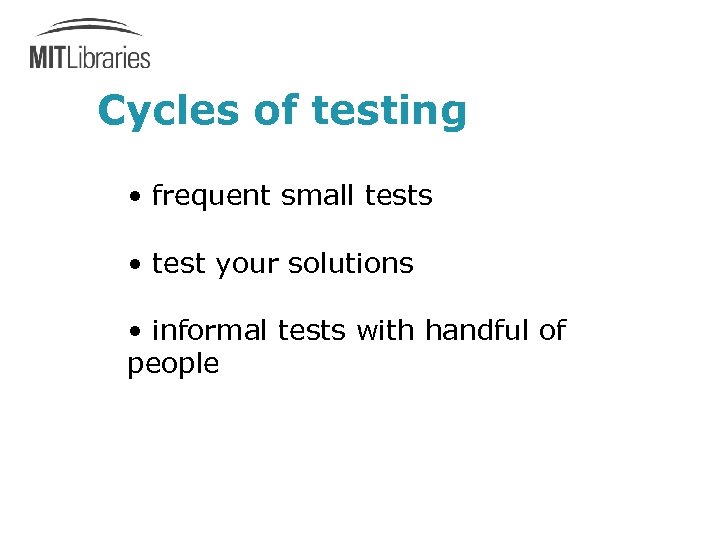 MITLibraries

Cycles of testing

• frequent small tests

• test your solutions

• informal tests with handful of people